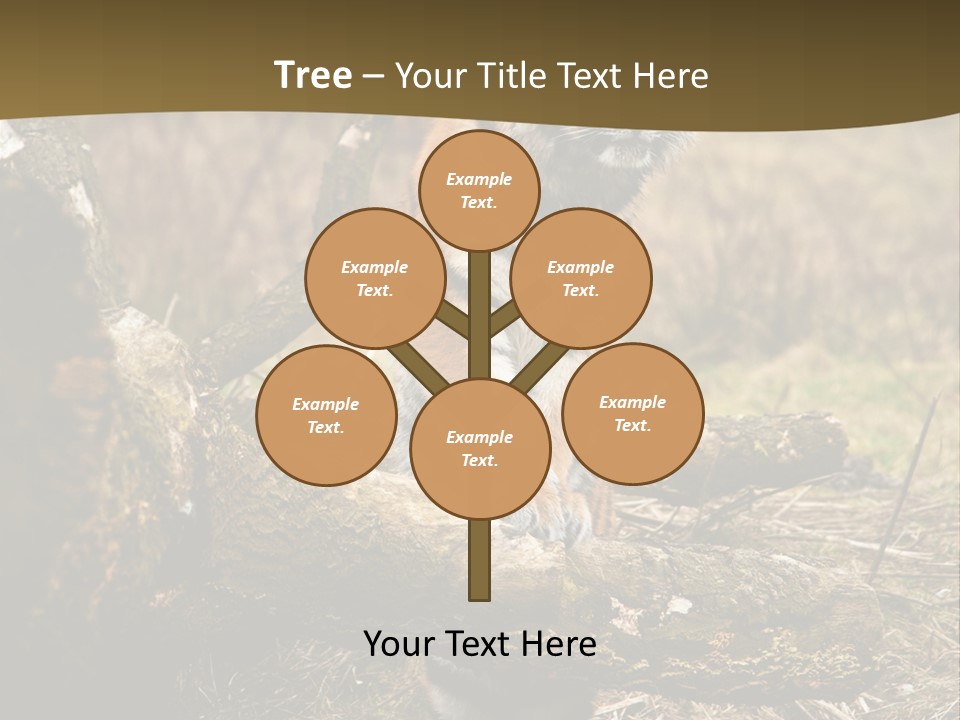 Tree – Your Title Text Here

Example Text.

Example Text.

Example Text.

Example Text.

Example Text.

Example Text.

Your Text Here